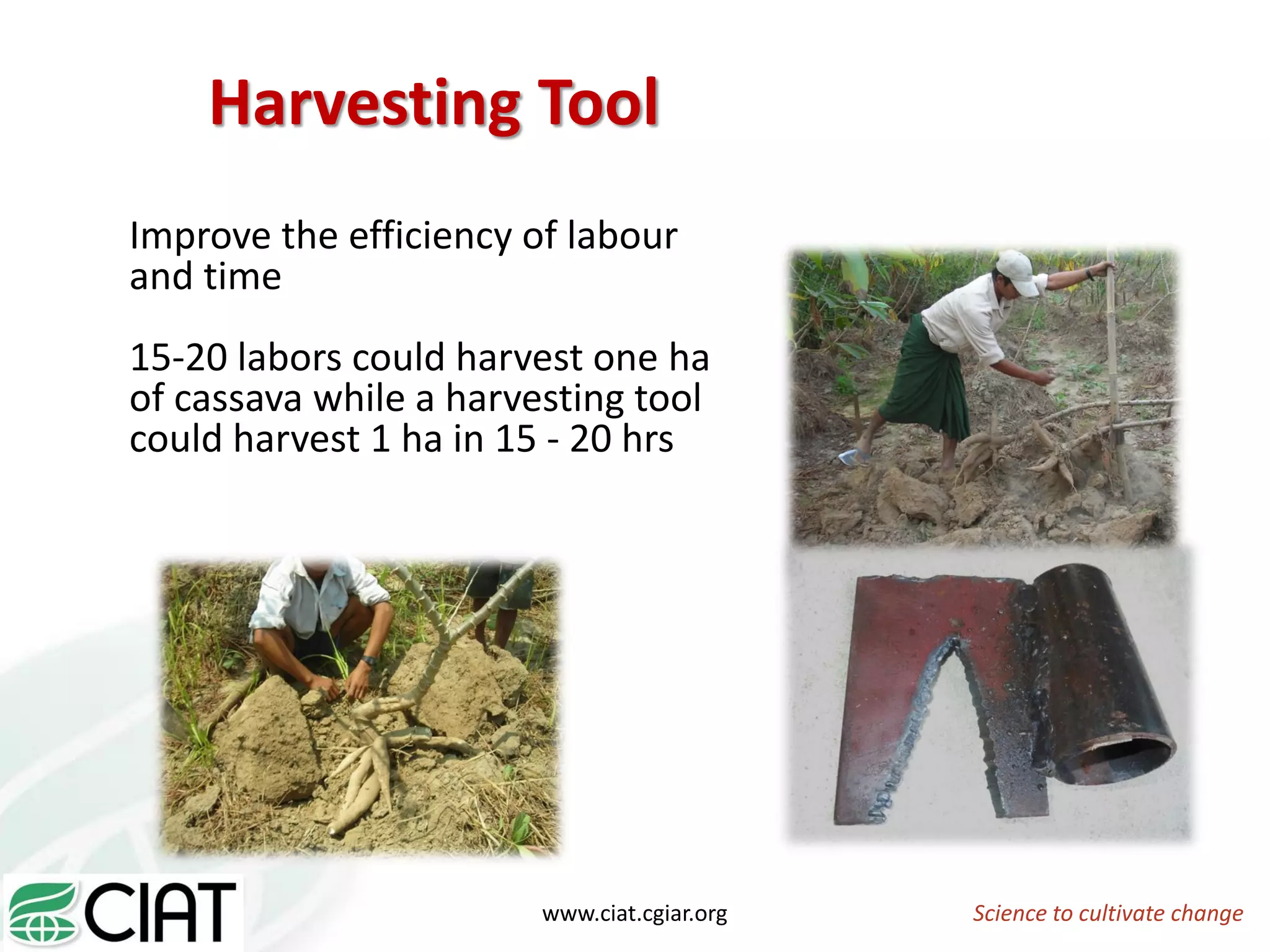 Harvesting Tool

Improve the efficiency of labour and time

15-20 labors could harvest one ha of cassava while a harvesting tool could harvest 1 ha in 15 - 20 hrs

CIAT

www.ciat.cgiar.org

Science to cultivate change